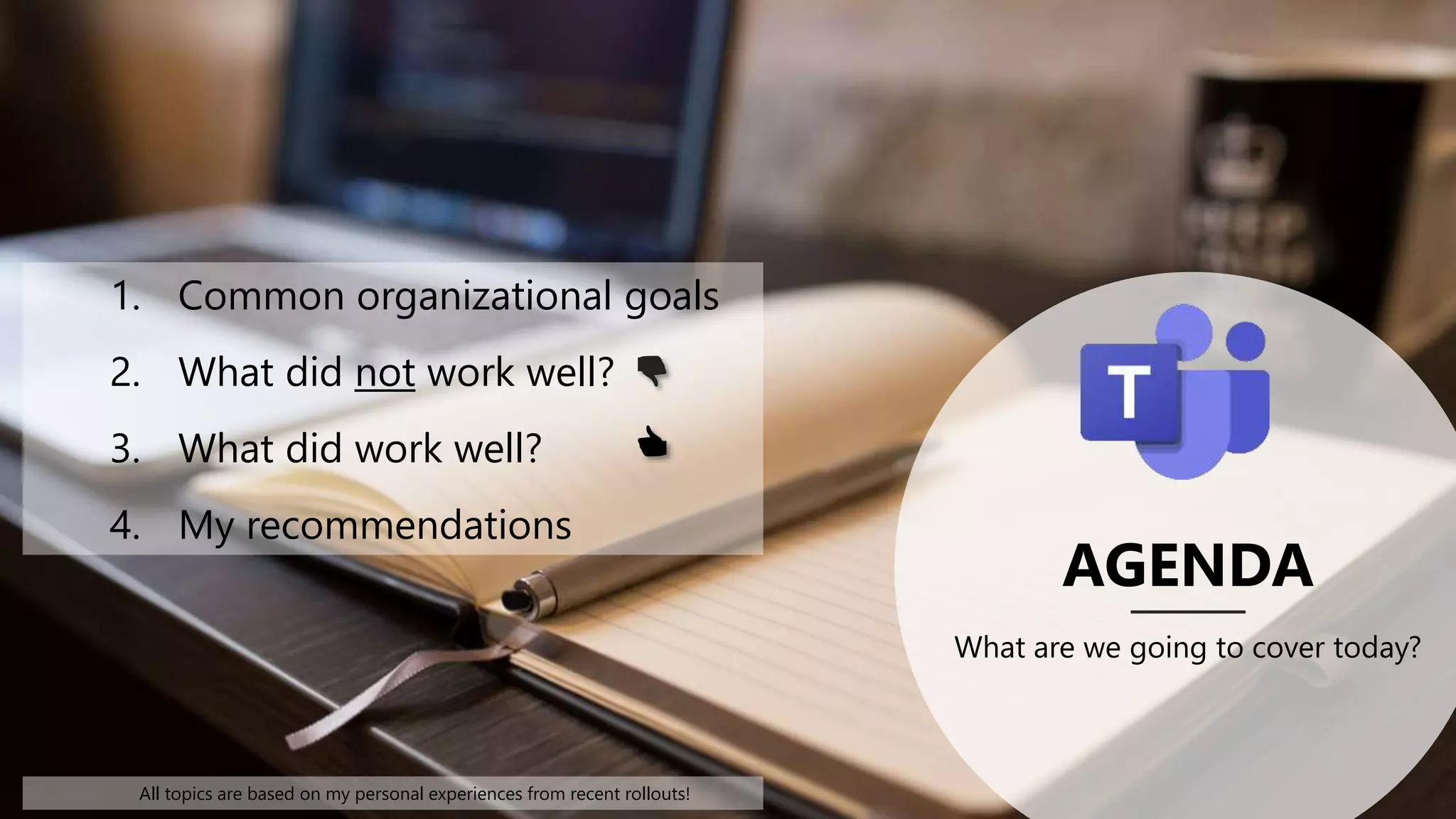 1. Common organizational goals
2. What did not work well? 👎
3. What did work well? 👍
4. My recommendations

T

AGENDA

What are we going to cover today?

All topics are based on my personal experiences from recent rollouts!